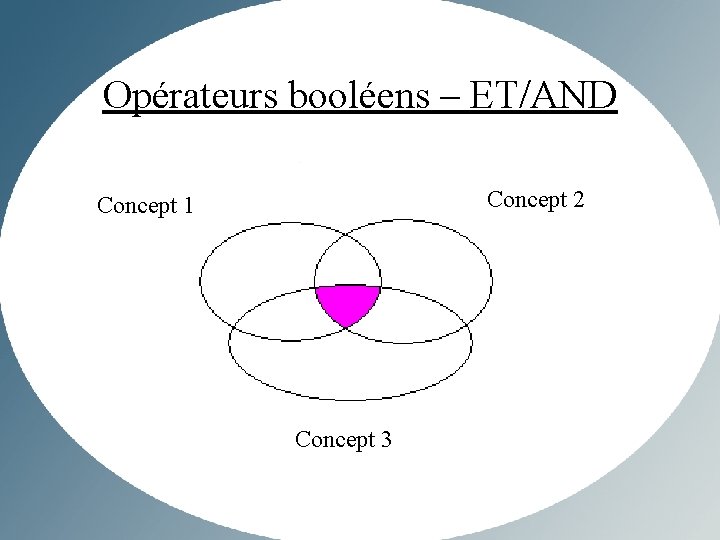 Opérateurs booléens – ET/AND

Concept 1

Concept 2

Concept 3